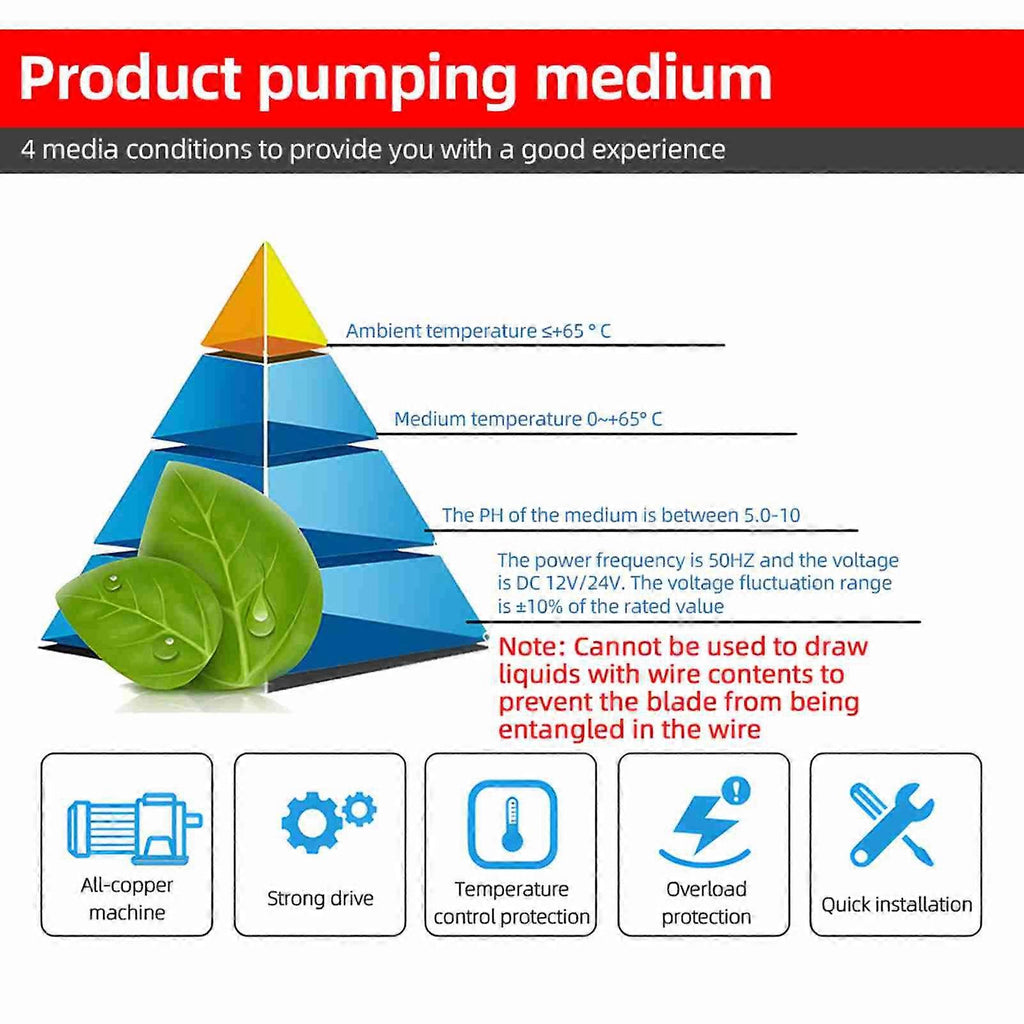 Product pumping medium

4 media conditions to provide you with a good experience

Ambient temperature ≤+65 ° C

Medium temperature 0~+65° C

The PH of the medium is between 5.0-10

The power frequency is 50HZ and the voltage is DC 12V/24V. The voltage fluctuation range is ±10% of the rated value

Note: Cannot be used to draw liquids with wire contents to prevent the blade from being entangled in the wire

All-copper machine

Strong drive

Temperature control protection

Overload protection

Quick installation